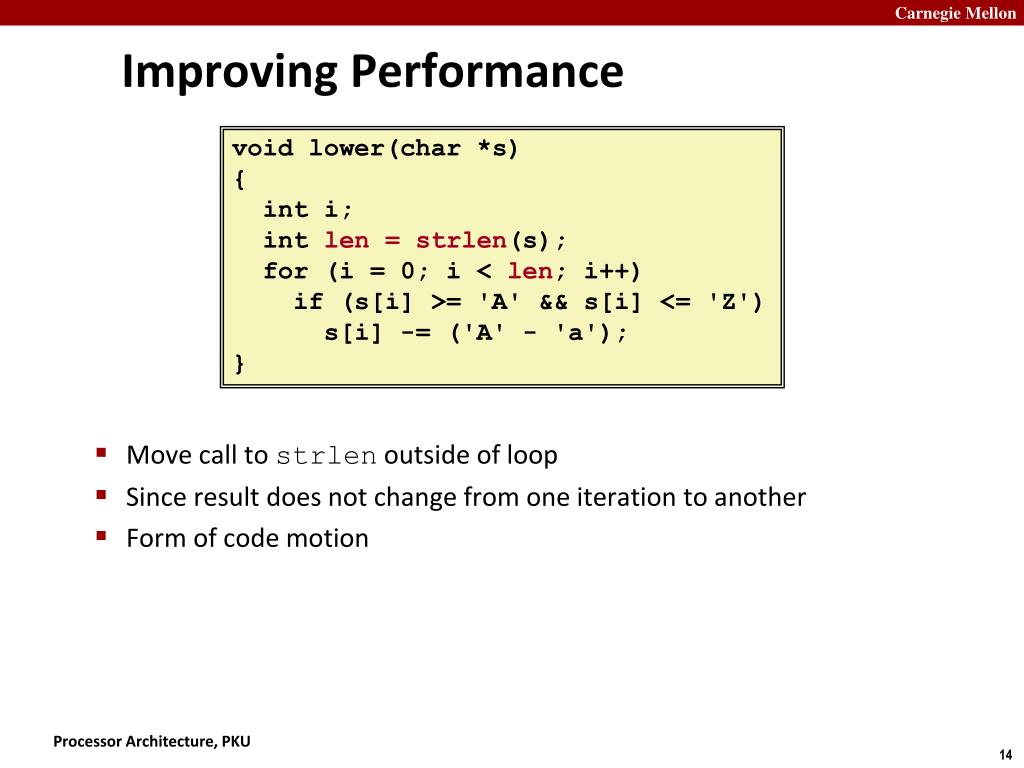 Carnegie Mellon

Improving Performance

void lower(char *s)
{
  int i;
  int len = strlen(s);
  for (i = 0; i < len; i++)
    if (s[i] >= 'A' && s[i] <= 'Z')
      s[i] -= ('A' - 'a');
}

▪ Move call to strlen outside of loop
▪ Since result does not change from one iteration to another
▪ Form of code motion

Processor Architecture, PKU

14